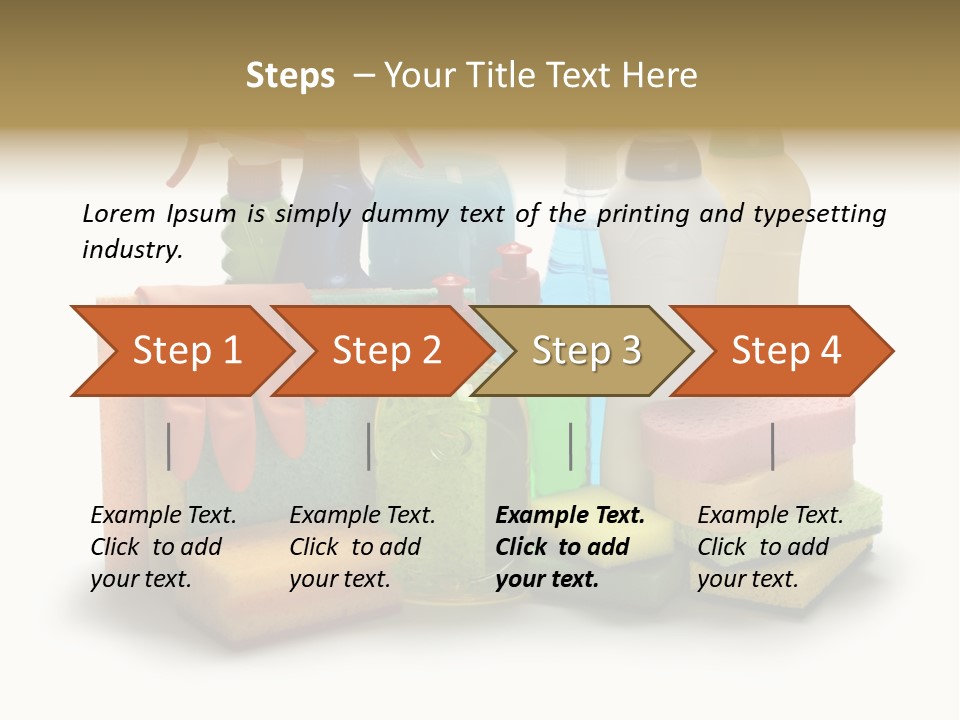 Steps – Your Title Text Here

Lorem Ipsum is simply dummy text of the printing and typesetting industry.

Step 1

Step 2

Step 3

Step 4

Example Text. Click to add your text.

Example Text. Click to add your text.

Example Text. Click to add your text.

Example Text. Click to add your text.